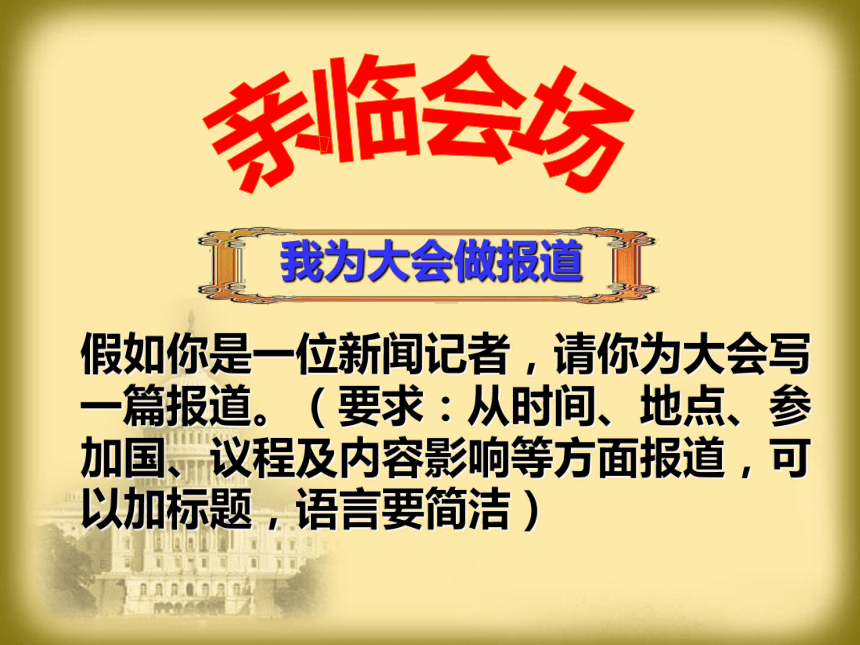 亲临会场

我为大会做报道

假如你是一位新闻记者，请你为大会写一篇报道。（要求：从时间、地点、参加国、议程及内容影响等方面报道，可以加标题，语言要简洁）